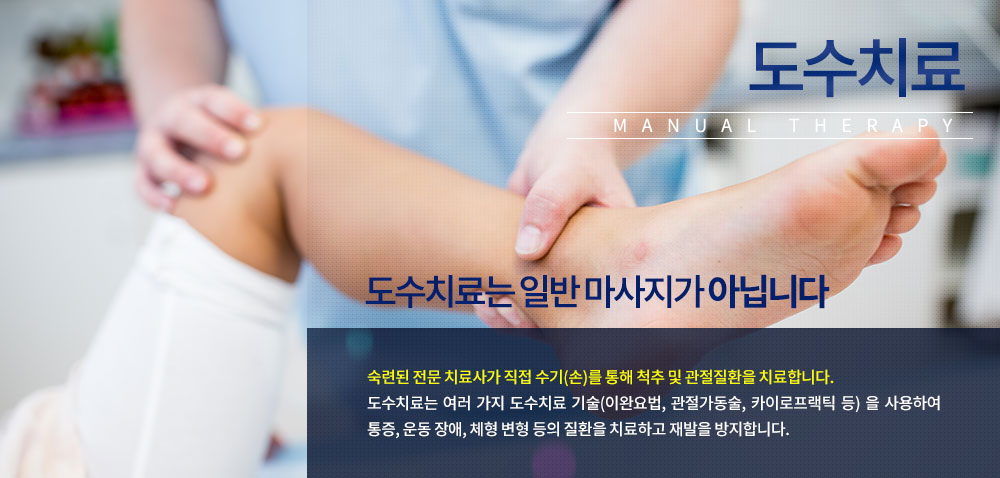 도수치료

MANUAL THERAPY

도수치료는 일반 마사지가 아닙니다

숙련된 전문 치료사가 직접 수기(손)를 통해 척추 및 관절질환을 치료합니다.
도수치료는 여러 가지 도수치료 기술(이완요법, 관절가동술, 카이로프랙틱 등) 을 사용하여 통증, 운동 장애, 체형 변형 등의 질환을 치료하고 재발을 방지합니다.